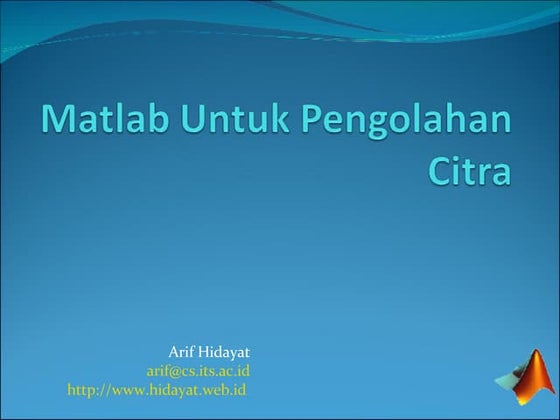 Matlab Untuk Pengolahan Citra

Arif Hidayat
arif@cs.its.ac.id
http://www.hidayat.web.id